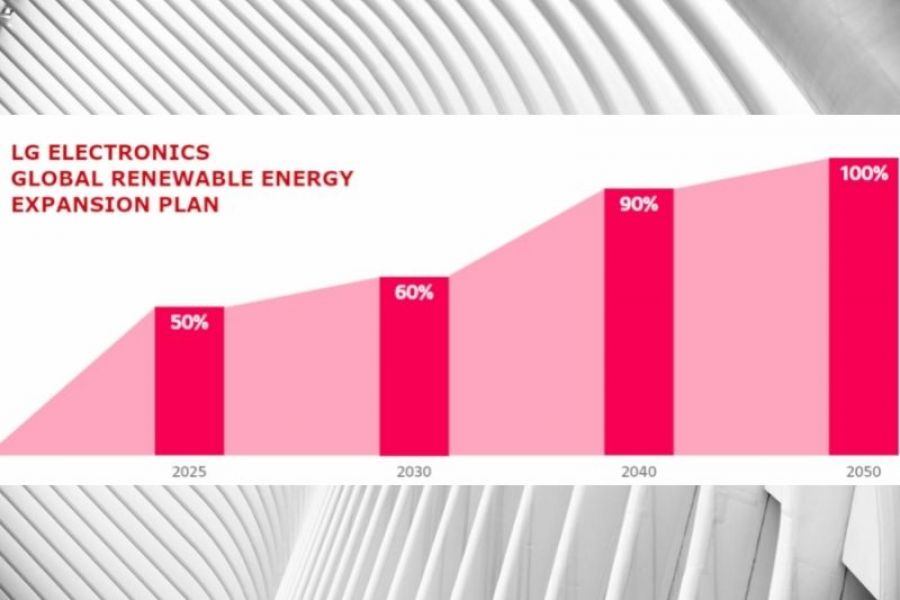 LG ELECTRONICS
GLOBAL RENEWABLE ENERGY
EXPANSION PLAN

50%
60%
90%
100%

2025
2030
2040
2050